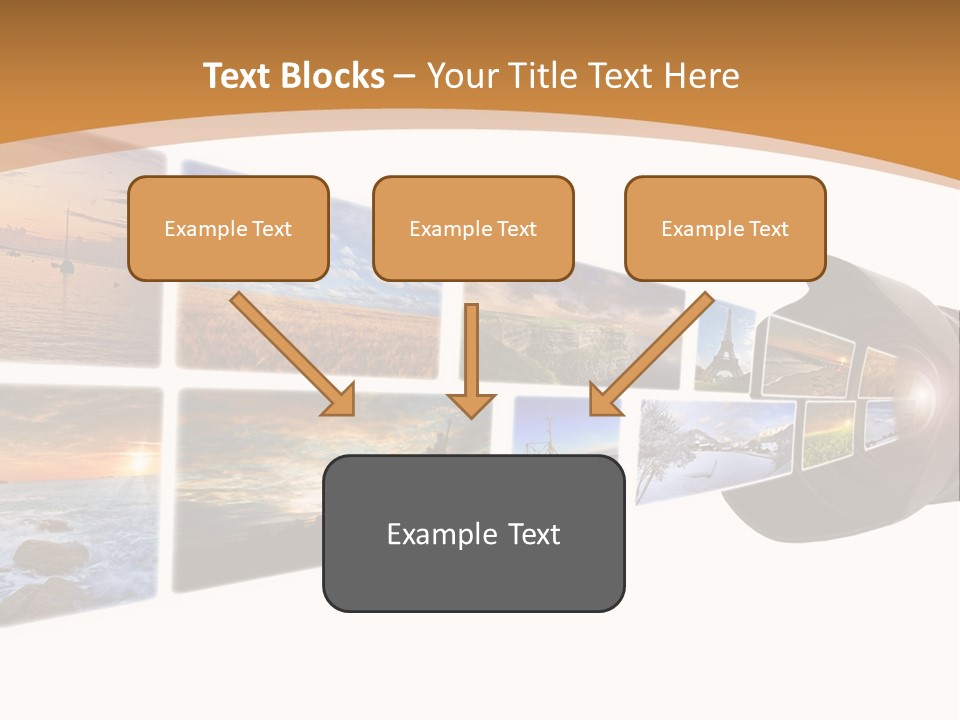 Text Blocks – Your Title Text Here

Example Text

Example Text

Example Text

Example Text